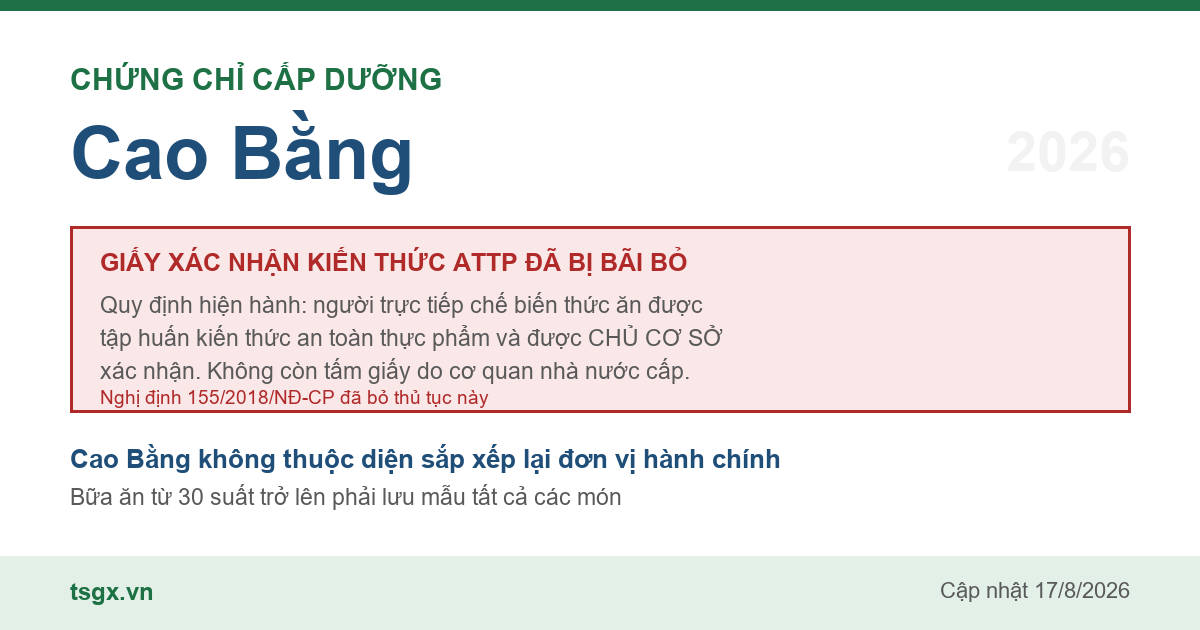 CHỨNG CHỈ CẤP DƯỠNG

Cao Bằng

2026

GIẤY XÁC NHẬN KIẾN THỨC ATTP ĐÃ BỊ BÃI BỎ

Quy định hiện hành: người trực tiếp chế biến thức ăn được tập huấn kiến thức an toàn thực phẩm và được CHỦ CƠ SỞ xác nhận. Không còn tấm giấy do cơ quan nhà nước cấp.

Nghị định 155/2018/NĐ-CP đã bỏ thủ tục này

Cao Bằng không thuộc diện sắp xếp lại đơn vị hành chính

Bữa ăn từ 30 suất trở lên phải lưu mẫu tất cả các món

tsgx.vn

Cập nhật 17/8/2026